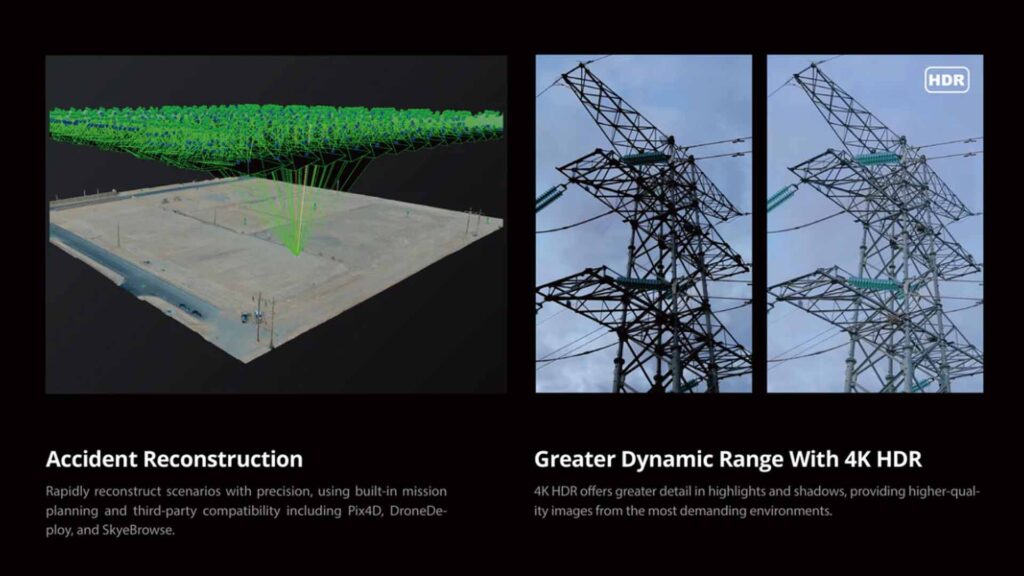 HDR

Accident Reconstruction

Rapidly reconstruct scenarios with precision, using built-in mission planning and third-party compatibility including Pix4D, DroneDeploy, and SkyeBrowse.

Greater Dynamic Range With 4K HDR

4K HDR offers greater detail in highlights and shadows, providing higher-quality images from the most demanding environments.